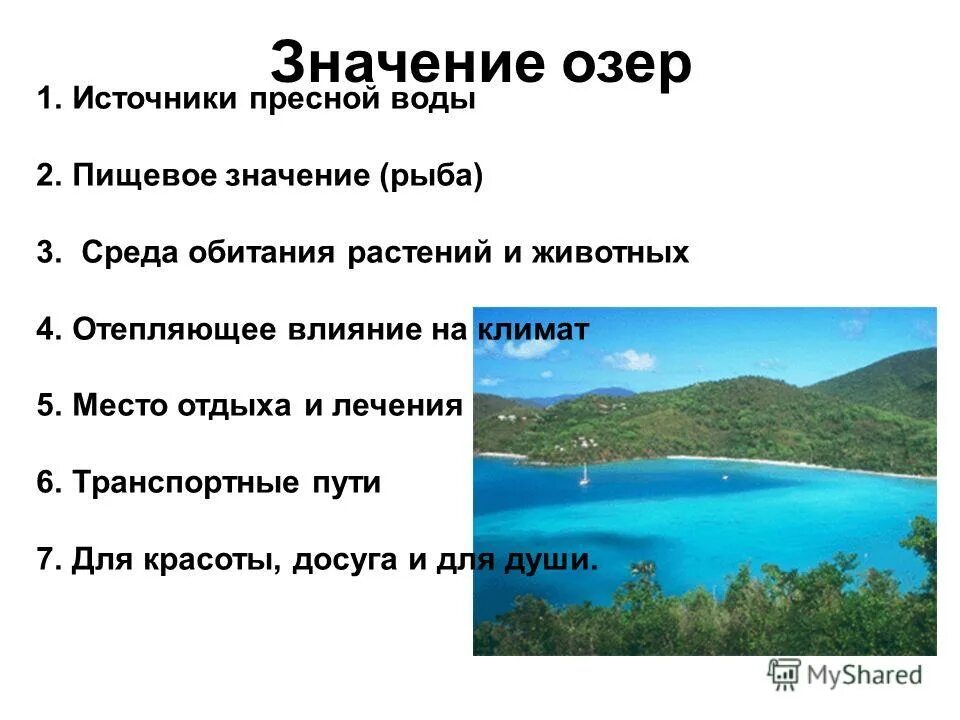 Значение озер

1. Источники пресной воды

2. Пищевое значение (рыба)

3. Среда обитания растений и животных

4. Отепляющее влияние на климат

5. Место отдыха и лечения

6. Транспортные пути

7. Для красоты, досуга и для души.

MyShared